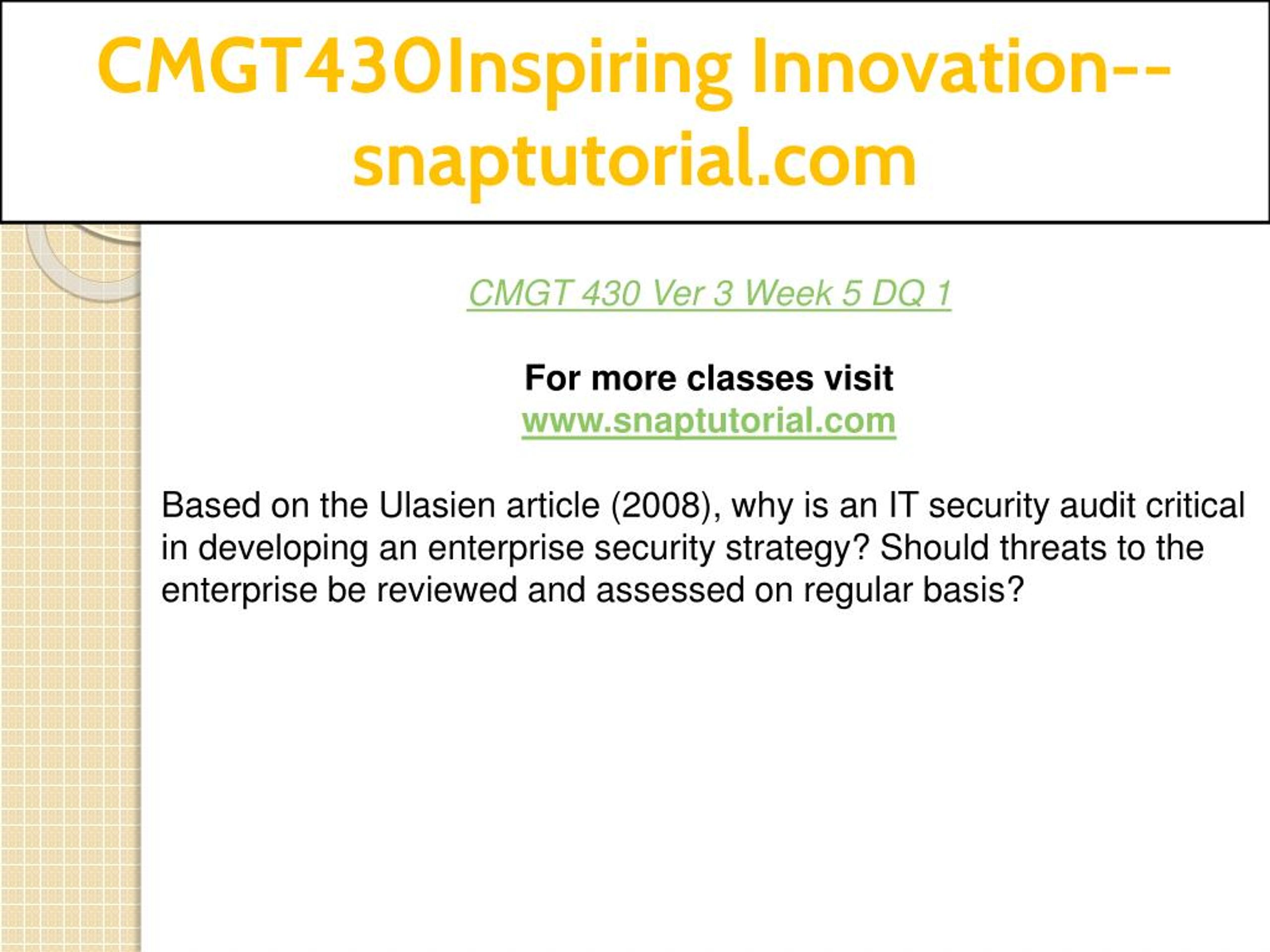 CMGT430Inspiring Innovation--snaptutorial.com

CMGT 430 Ver 3 Week 5 DQ 1

For more classes visit
www.snaptutorial.com

Based on the Ulasien article (2008), why is an IT security audit critical in developing an enterprise security strategy? Should threats to the enterprise be reviewed and assessed on regular basis?